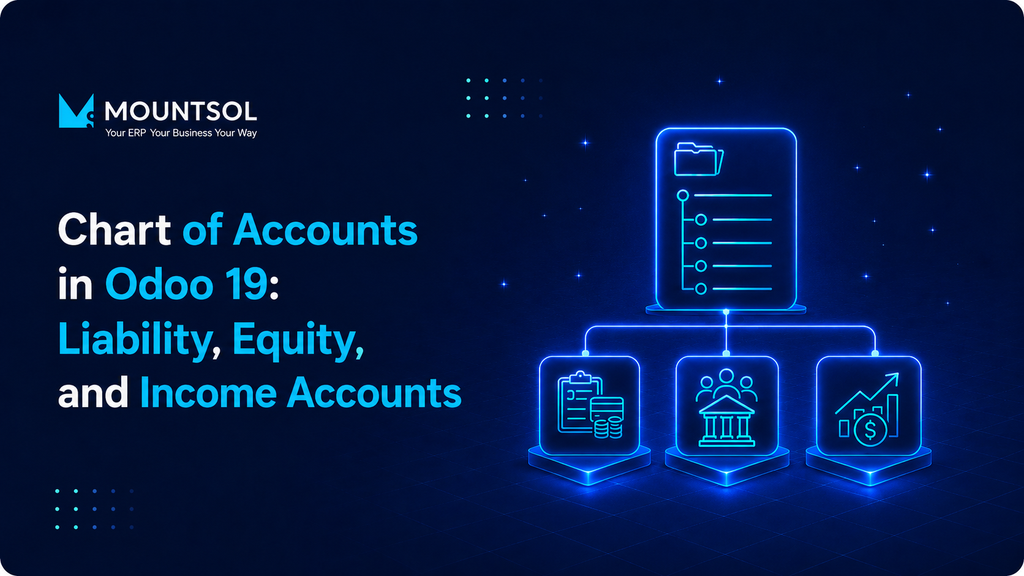 MOUNTSOL
Your ERP Your Business Your Way

Chart of Accounts in Odoo 19: Liability, Equity, and Income Accounts